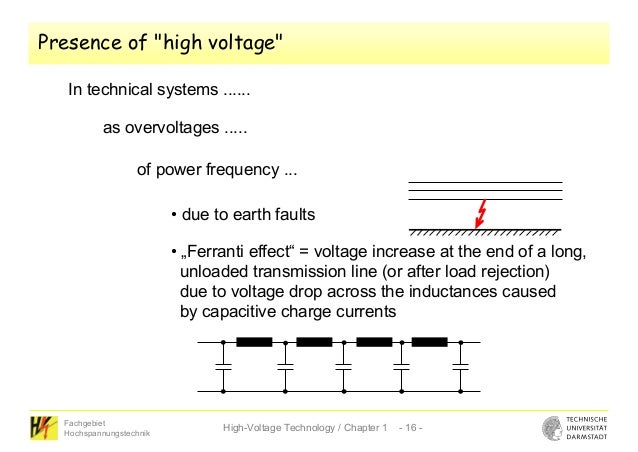 Presence of "high voltage"

In technical systems ......

as overvoltages .....

of power frequency ...

• due to earth faults

• „Ferranti effect“ = voltage increase at the end of a long, unloaded transmission line (or after load rejection) due to voltage drop across the inductances caused by capacitive charge currents

Fachgebiet Hochspannungstechnik

High-Voltage Technology / Chapter 1 - 16 -

TECHNISCHE UNIVERSITÄT DARMSTADT